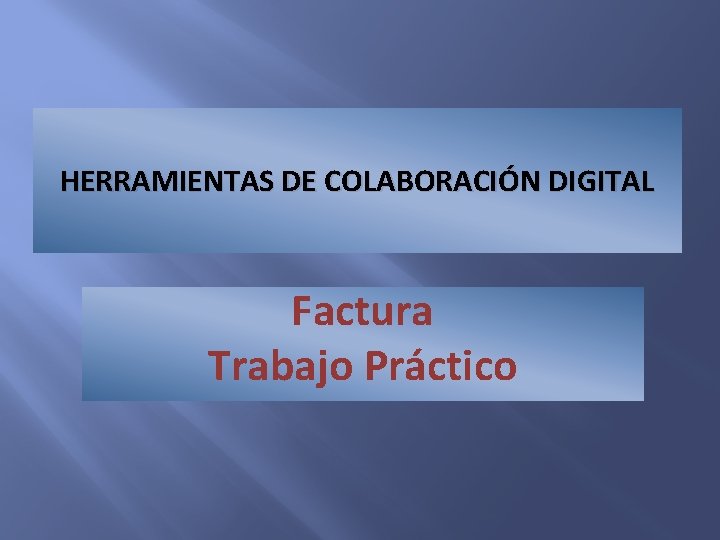 HERRAMIENTAS DE COLABORACIÓN DIGITAL

Factura
Trabajo Práctico